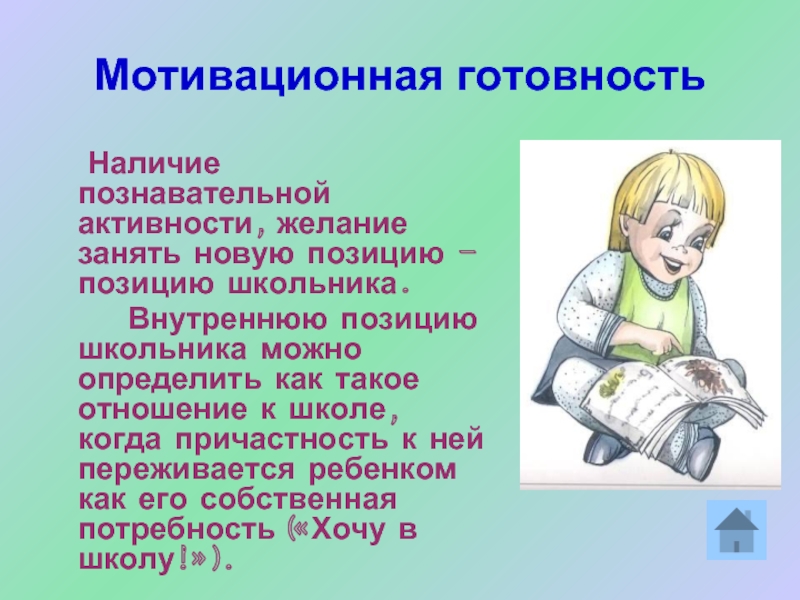 Мотивационная готовность

Наличие познавательной активности, желание занять новую позицию – позицию школьника.

Внутреннюю позицию школьника можно определить как такое отношение к школе, когда причастность к ней переживается ребенком как его собственная потребность («Хочу в школу!»).